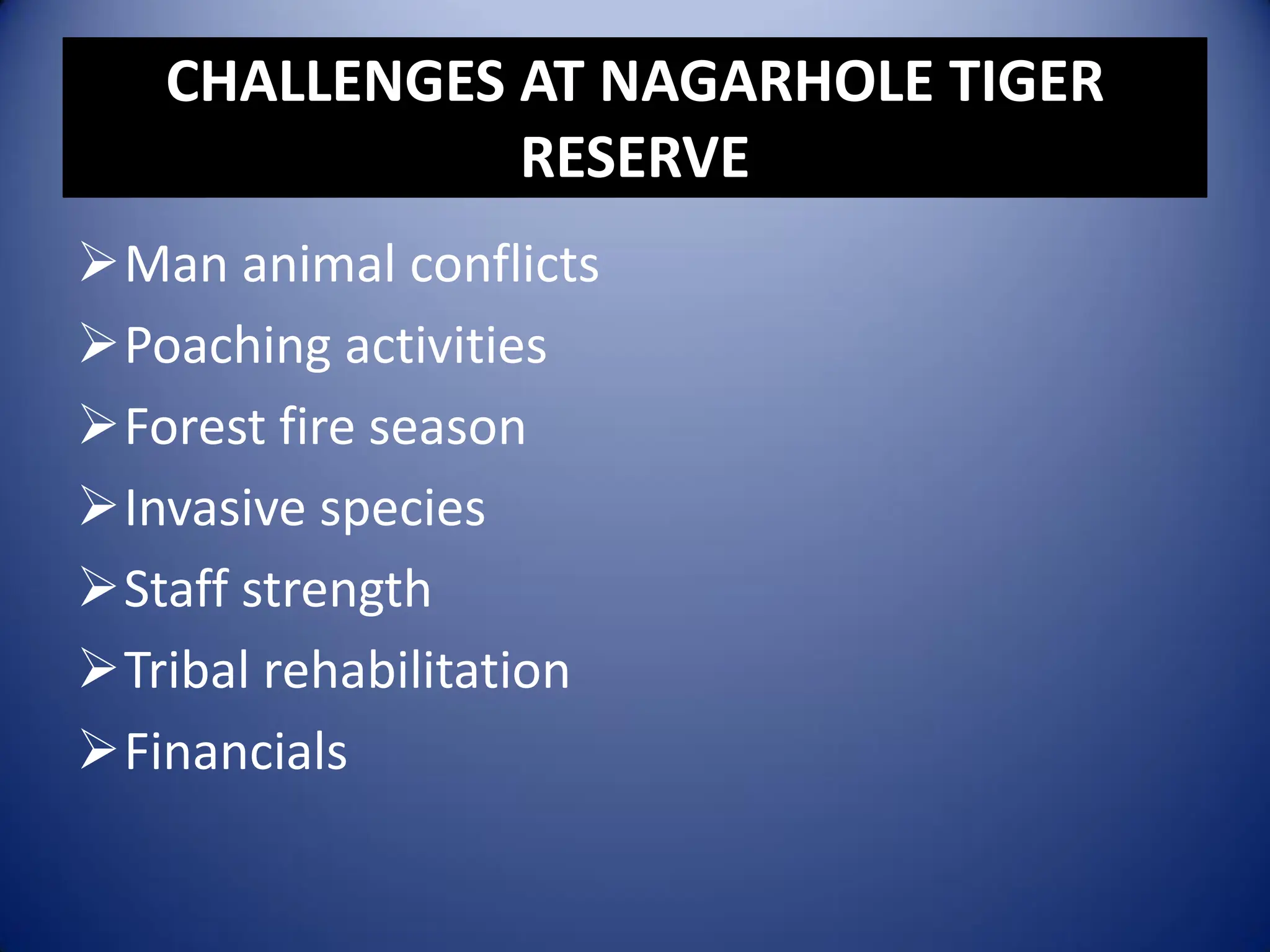 CHALLENGES AT NAGARHOLE TIGER RESERVE

➢ Man animal conflicts
➢ Poaching activities
➢ Forest fire season
➢ Invasive species
➢ Staff strength
➢ Tribal rehabilitation
➢ Financials